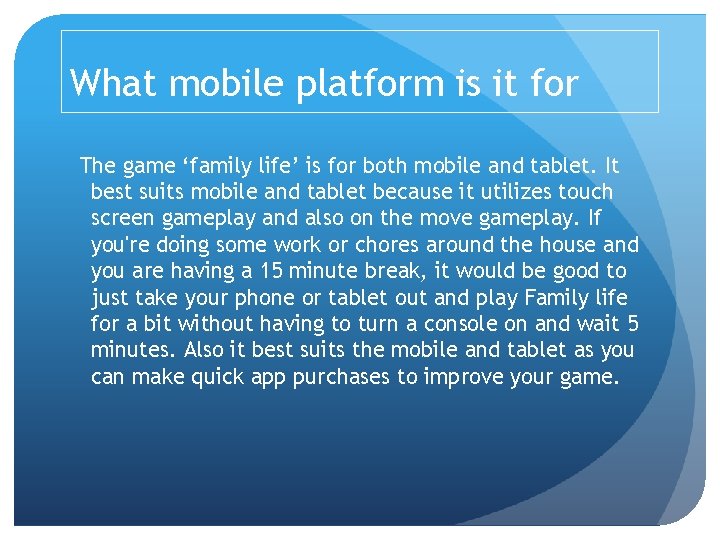 What mobile platform is it for

The game ‘family life’ is for both mobile and tablet. It best suits mobile and tablet because it utilizes touch screen gameplay and also on the move gameplay. If you're doing some work or chores around the house and you are having a 15 minute break, it would be good to just take your phone or tablet out and play Family life for a bit without having to turn a console on and wait 5 minutes. Also it best suits the mobile and tablet as you can make quick app purchases to improve your game.